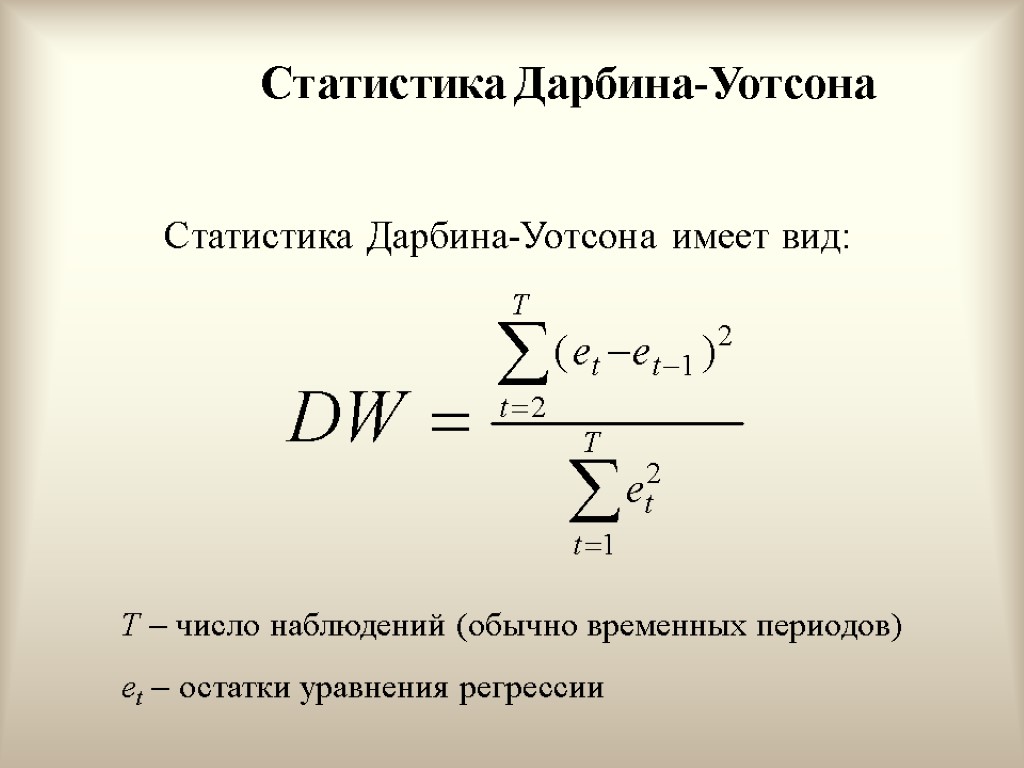 Статистика Дарбина-Уотсона

Статистика Дарбина-Уотсона имеет вид:

$DW = \frac{\sum_{t=2}^{T}(e_t - e_{t-1})^2}{\sum_{t=1}^{T} e_t^2}$

$T$ – число наблюдений (обычно временных периодов)

$e_t$ – остатки уравнения регрессии